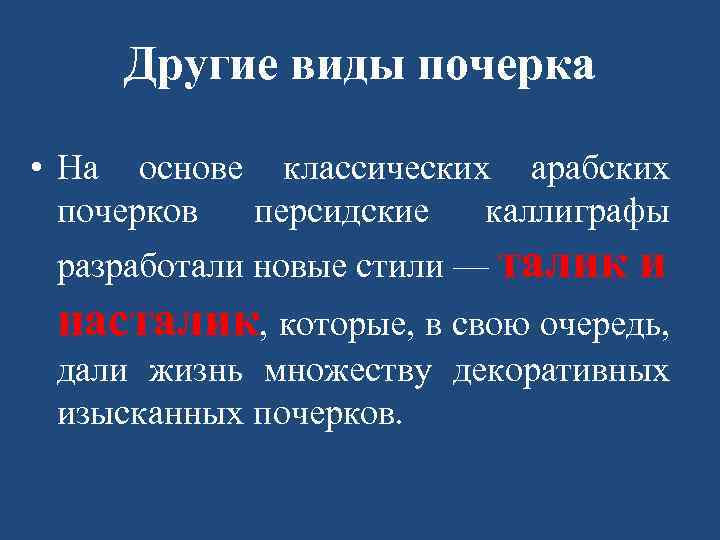 Другие виды почерка

• На основе классических арабских почерков персидские каллиграфы разработали новые стили — талик и насталик, которые, в свою очередь, дали жизнь множеству декоративных изысканных почерков.